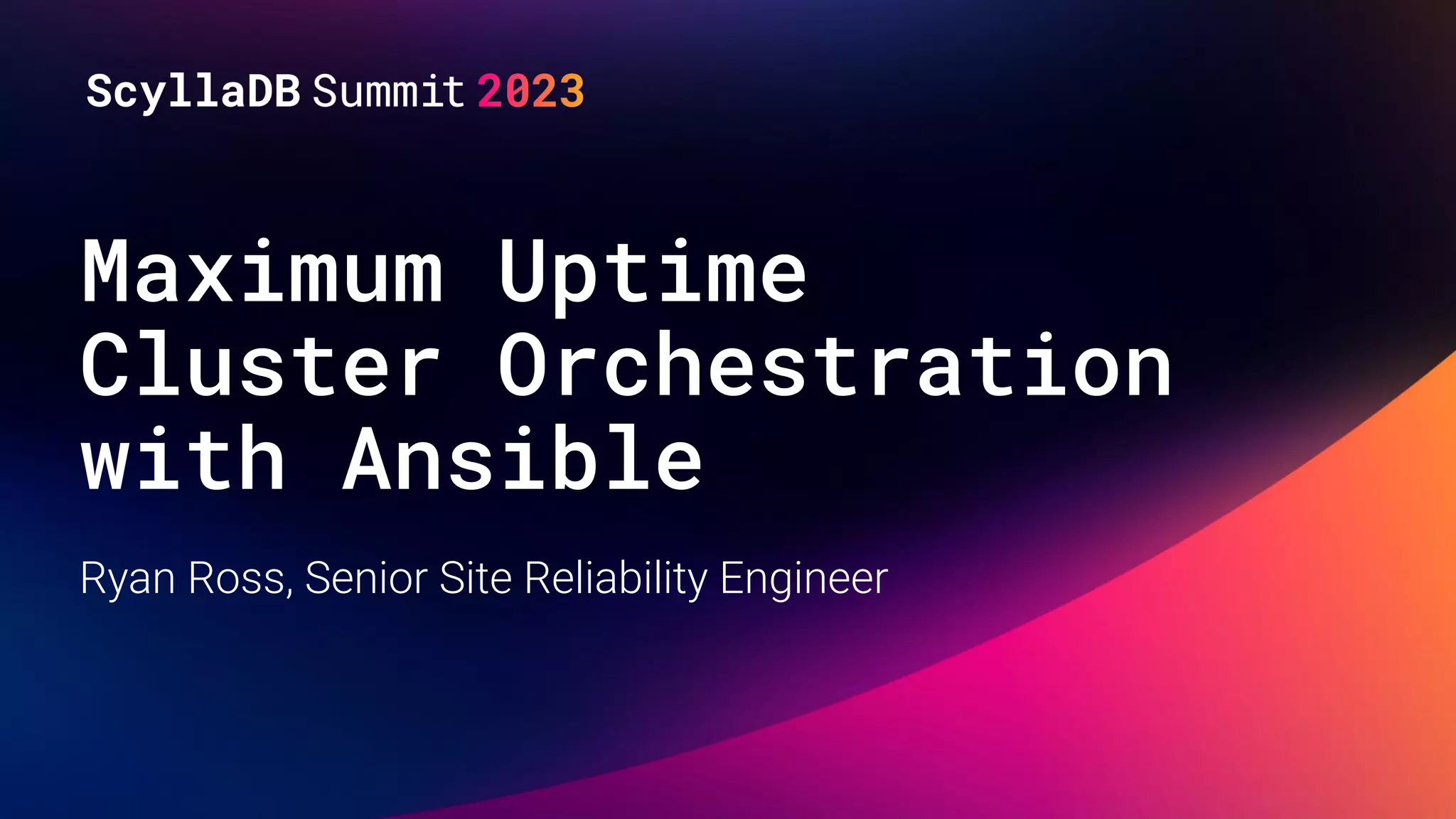 ScyllaDB Summit 2023

Maximum Uptime Cluster Orchestration with Ansible

Ryan Ross, Senior Site Reliability Engineer